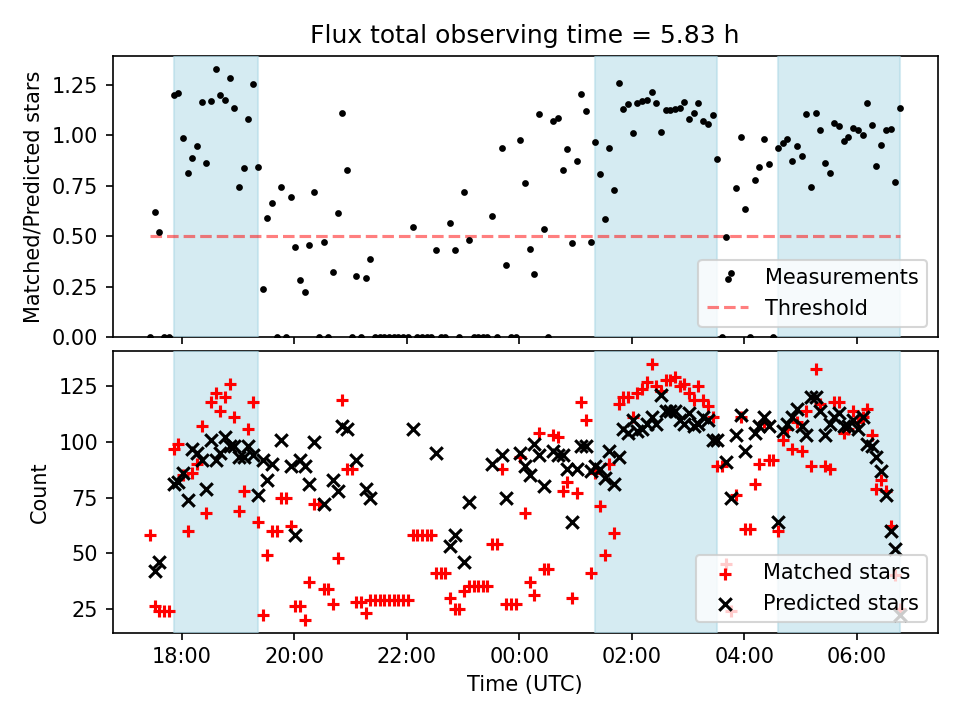 Flux total observing time = 5.83 h

Matched/Predicted stars

1.25
1.00
0.75
0.50
0.25
0.00

Measurements
Threshold

Count

125
100
75
50
25

Matched stars
Predicted stars

18:00
20:00
22:00
00:00
02:00
04:00
06:00

Time (UTC)